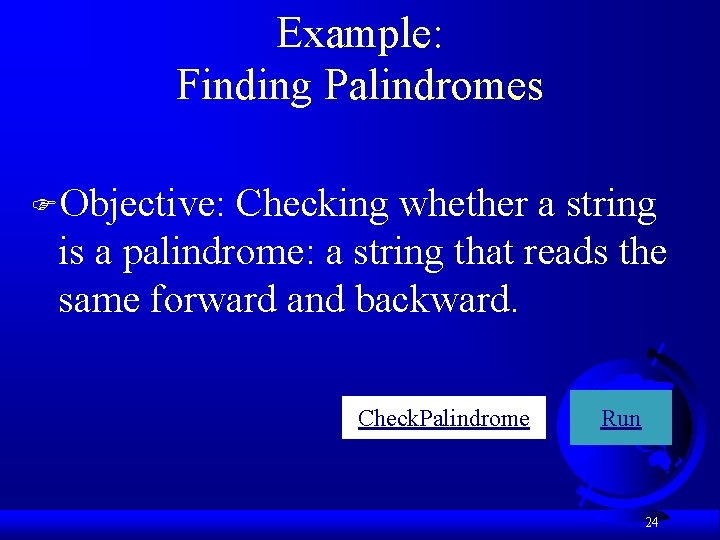 Example:
Finding Palindromes

Objective: Checking whether a string is a palindrome: a string that reads the same forward and backward.

CheckPalindrome

Run

24